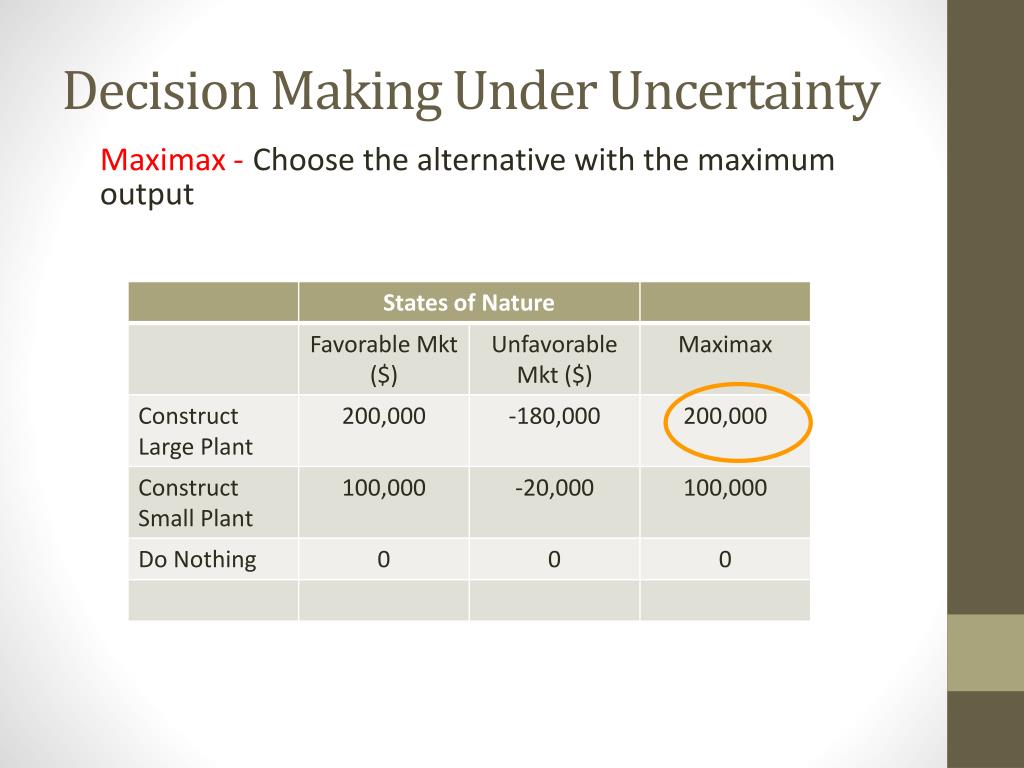 Decision Making Under Uncertainty

Maximax - Choose the alternative with the maximum output

| | States of Nature | | |
|---|---|---|---|
| | Favorable Mkt ($) | Unfavorable Mkt ($) | Maximax |
| Construct Large Plant | 200,000 | -180,000 | 200,000 |
| Construct Small Plant | 100,000 | -20,000 | 100,000 |
| Do Nothing | 0 | 0 | 0 |
| | | | |